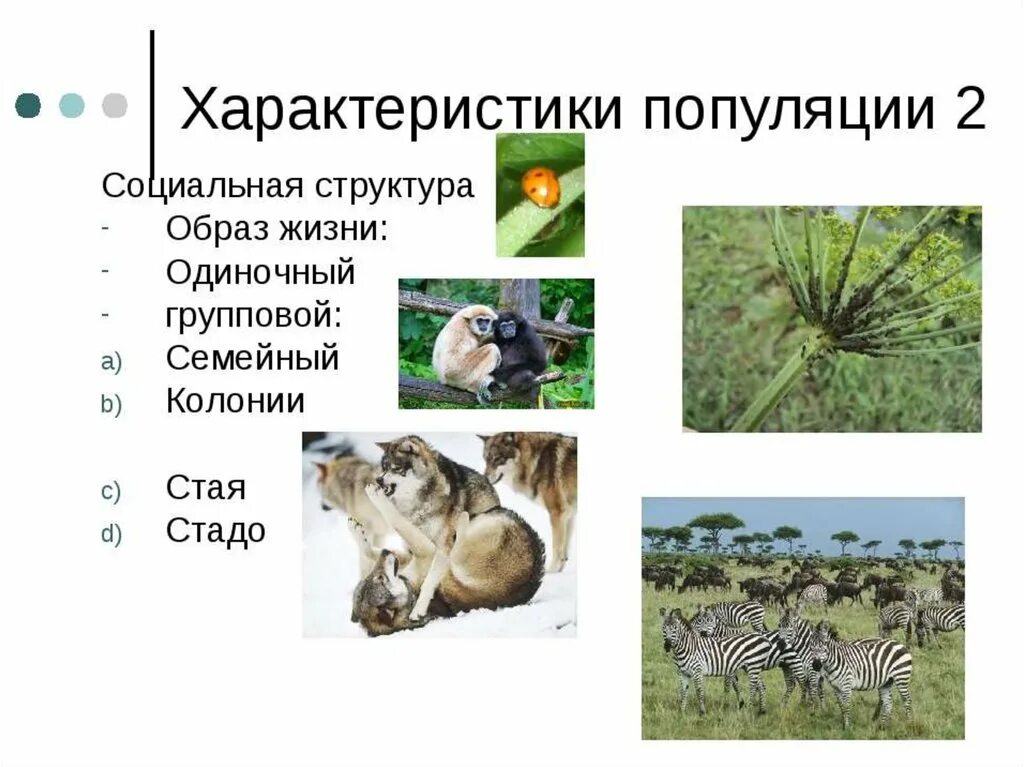 Характеристики популяции 2

Социальная структура
- Образ жизни:
- Одиночный
- групповой:
a) Семейный
b) Колонии

c) Стая
d) Стадо